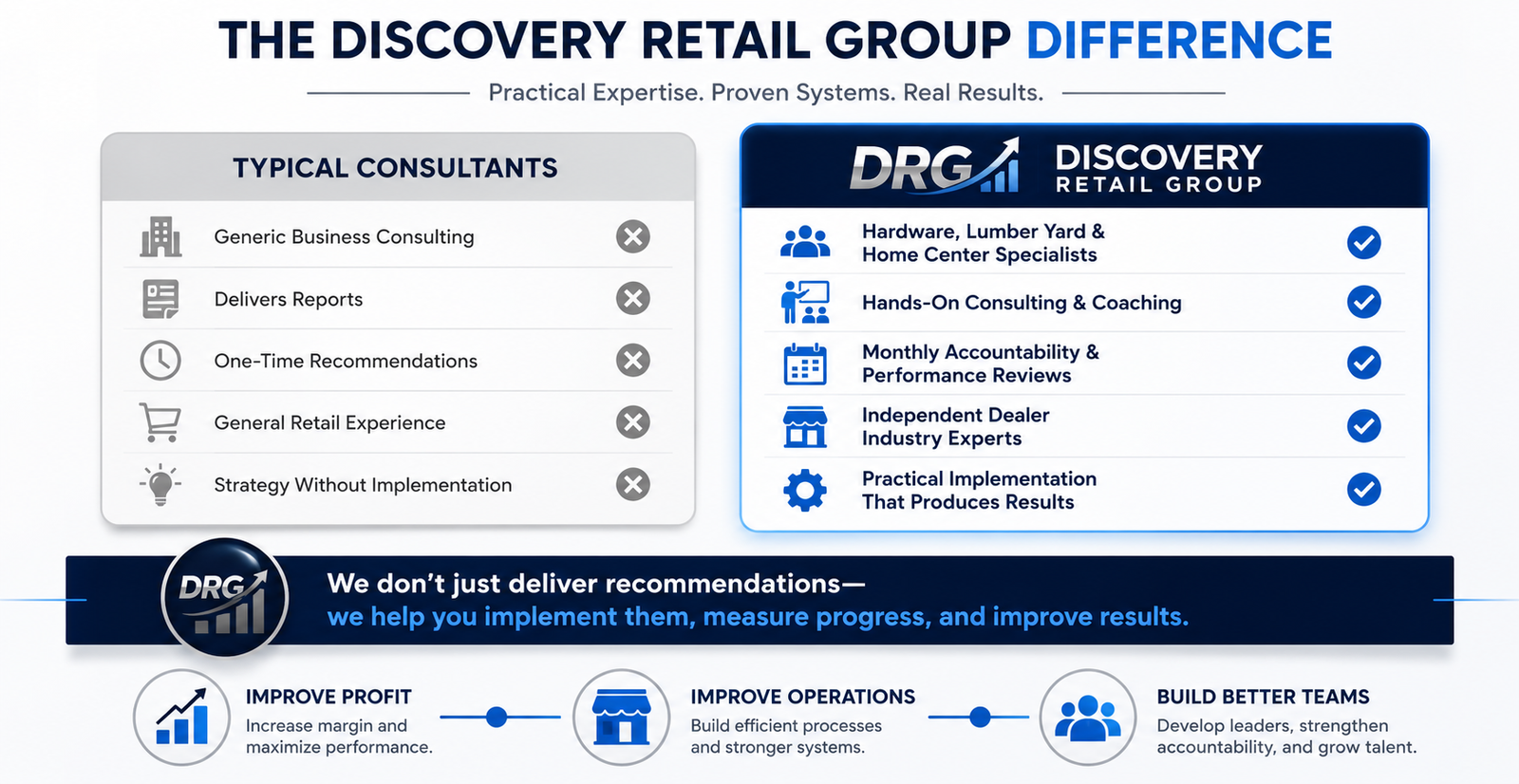 THE DISCOVERY RETAIL GROUP DIFFERENCE

Practical Expertise. Proven Systems. Real Results.

TYPICAL CONSULTANTS

Generic Business Consulting

Delivers Reports

One-Time Recommendations

General Retail Experience

Strategy Without Implementation

DRG DISCOVERY RETAIL GROUP

Hardware, Lumber Yard & Home Center Specialists

Hands-On Consulting & Coaching

Monthly Accountability & Performance Reviews

Independent Dealer Industry Experts

Practical Implementation That Produces Results

DRG

We don't just deliver recommendations— we help you implement them, measure progress, and improve results.

IMPROVE PROFIT
Increase margin and maximize performance.

IMPROVE OPERATIONS
Build efficient processes and stronger systems.

BUILD BETTER TEAMS
Develop leaders, strengthen accountability, and grow talent.